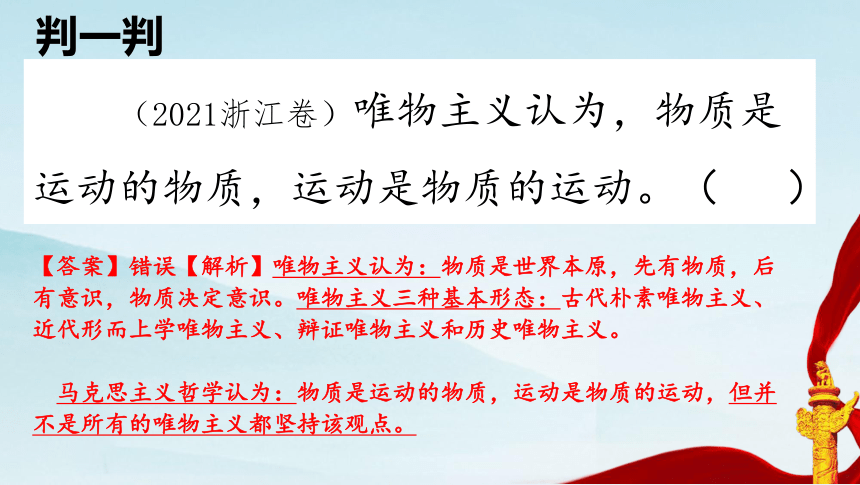 判一判

（2021浙江卷）唯物主义认为，物质是运动的物质，运动是物质的运动。（　　）

【答案】错误【解析】唯物主义认为：物质是世界本原，先有物质，后有意识，物质决定意识。唯物主义三种基本形态：古代朴素唯物主义、近代形而上学唯物主义、辩证唯物主义和历史唯物主义。

马克思主义哲学认为：物质是运动的物质，运动是物质的运动，但并不是所有的唯物主义都坚持该观点。